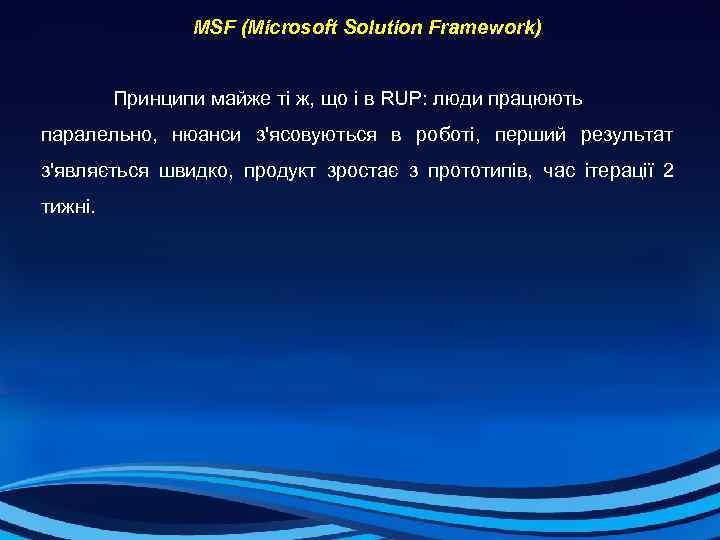 MSF (Microsoft Solution Framework)

Принципи майже ті ж, що і в RUP: люди працюють паралельно, нюанси з'ясовуються в роботі, перший результат з'являється швидко, продукт зростає з прототипів, час ітерації 2 тижні.